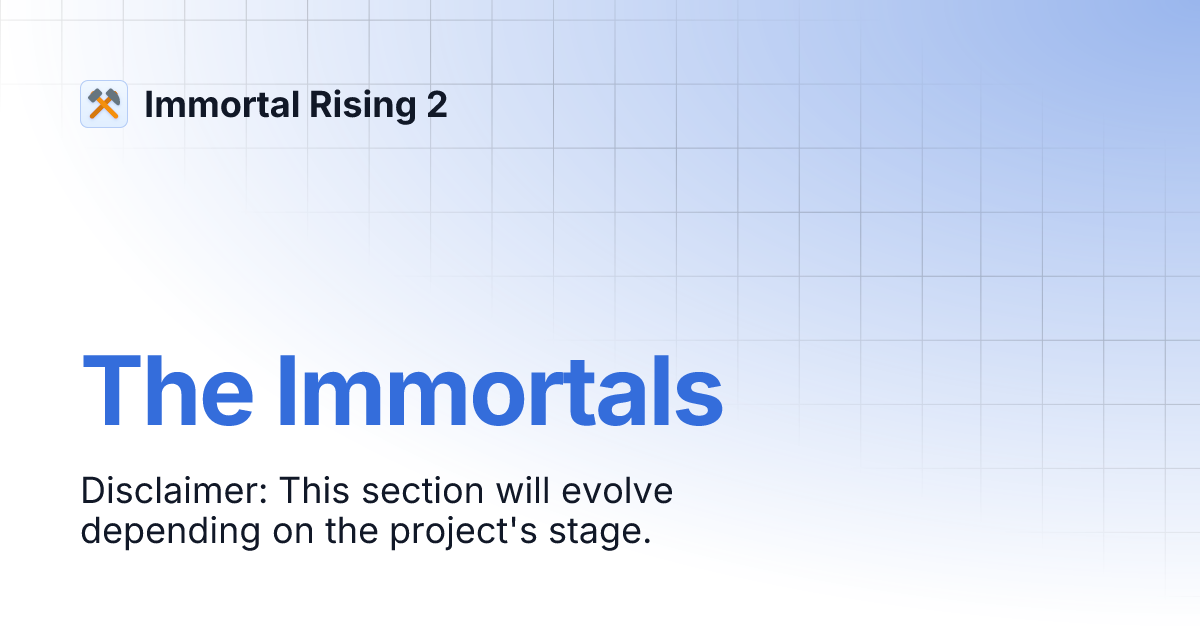 Immortal Rising 2

The Immortals

Disclaimer: This section will evolve depending on the project's stage.